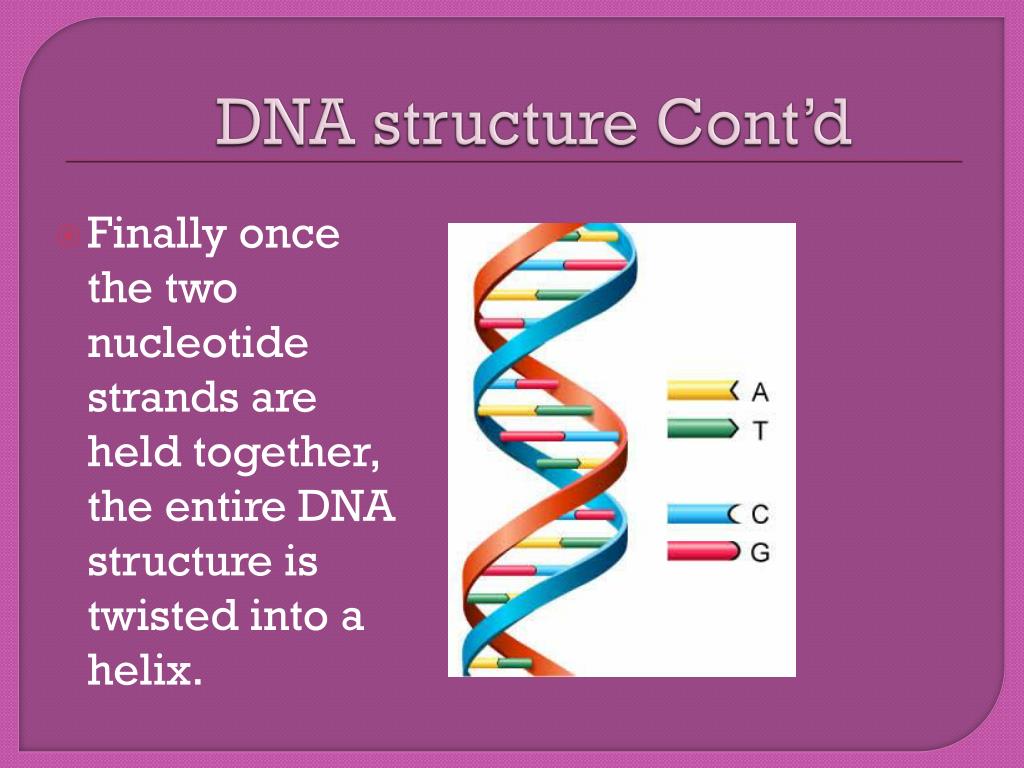 DNA structure Cont’d

Finally once the two nucleotide strands are held together, the entire DNA structure is twisted into a helix.

A
T
C
G